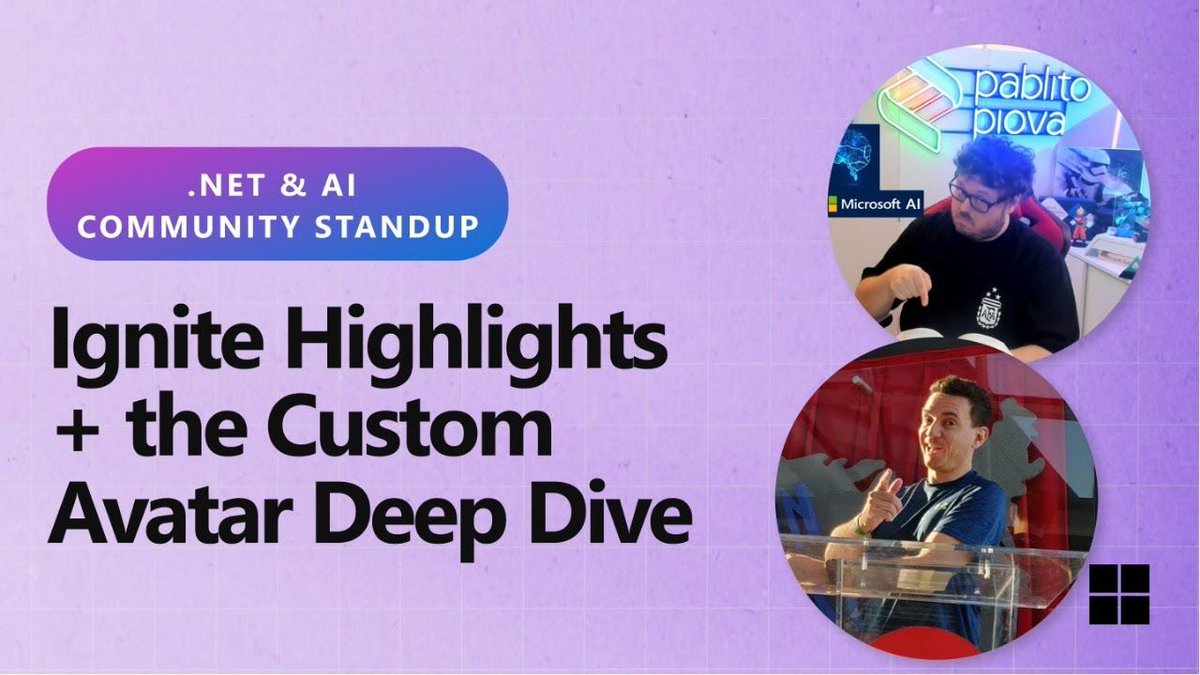 .NET & AI
COMMUNITY STANDUP

Ignite Highlights + the Custom Avatar Deep Dive

pablito piova

Microsoft AI